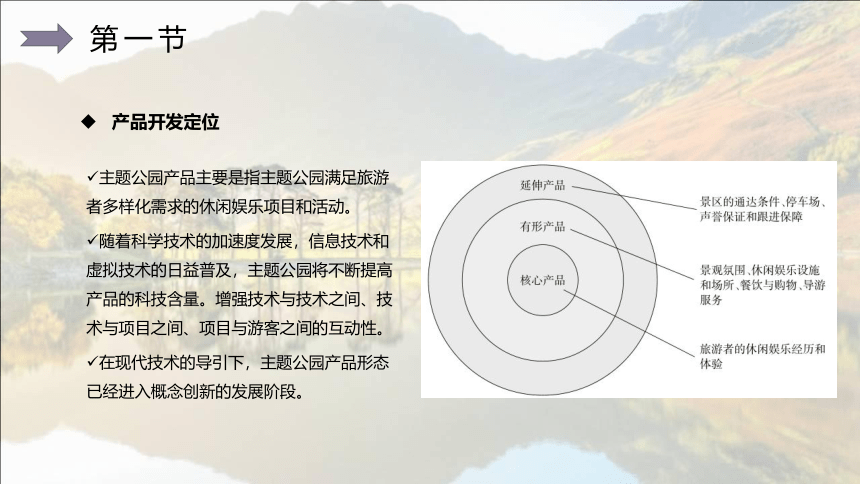 第一节

◆ 产品开发定位

✓主题公园产品主要是指主题公园满足旅游者多样化需求的休闲娱乐项目和活动。

✓随着科学技术的加速度发展，信息技术和虚拟技术的日益普及，主题公园将不断提高产品的科技含量。增强技术与技术之间、技术与项目之间、项目与游客之间的互动性。

✓在现代技术的导引下，主题公园产品形态已经进入概念创新的发展阶段。

延伸产品
有形产品
核心产品

景区的通达条件、停车场、声誉保证和跟进保障

景观氛围、休闲娱乐设施和场所、餐饮与购物、导游服务

旅游者的休闲娱乐经历和体验